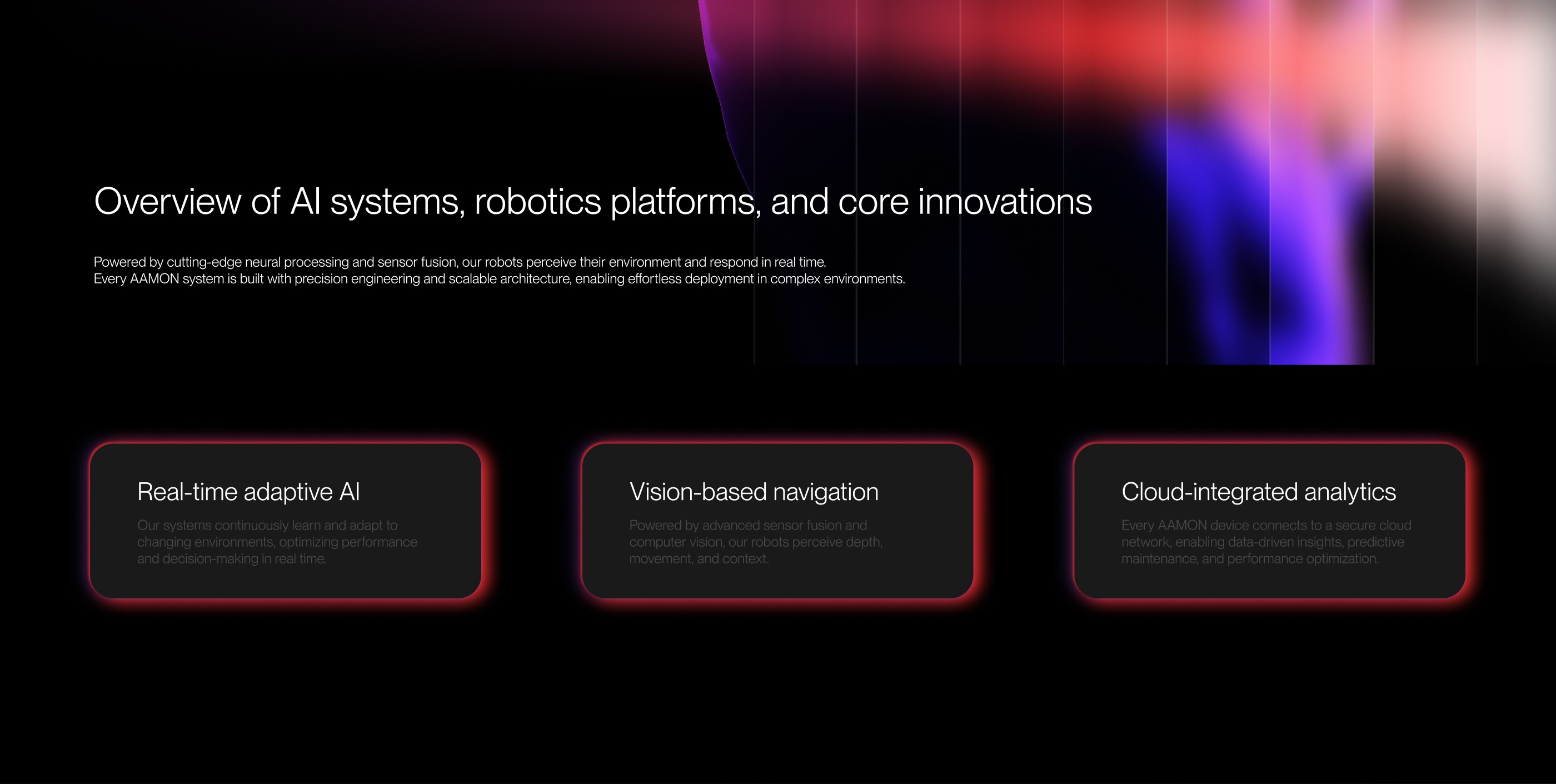 Overview of AI systems, robotics platforms, and core innovations

Powered by cutting-edge neural processing and sensor fusion, our robots perceive their environment and respond in real time.
Every AAMON system is built with precision engineering and scalable architecture, enabling effortless deployment in complex environments.

Real-time adaptive AI

Our systems continuously learn and adapt to changing environments, optimizing performance and decision-making in real time.

Vision-based navigation

Powered by advanced sensor fusion and computer vision, our robots perceive depth, movement, and context.

Cloud-integrated analytics

Every AAMON device connects to a secure cloud network, enabling data-driven insights, predictive maintenance, and performance optimization.